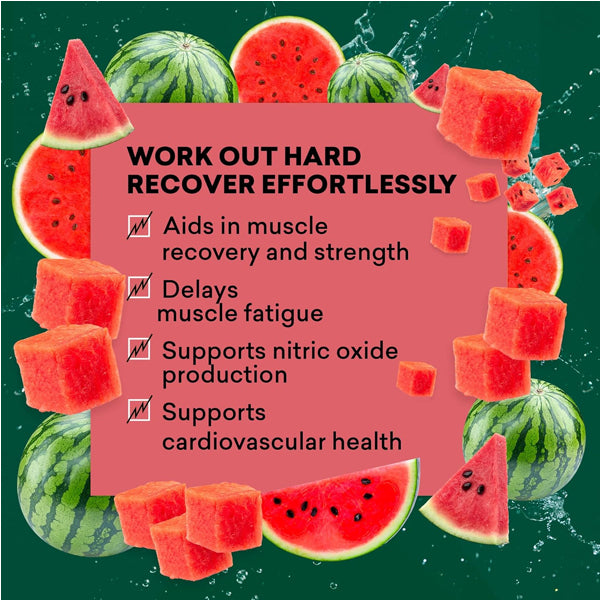 WORK OUT HARD
RECOVER EFFORTLESSLY

Aids in muscle recovery and strength

Delays muscle fatigue

Supports nitric oxide production

Supports cardiovascular health